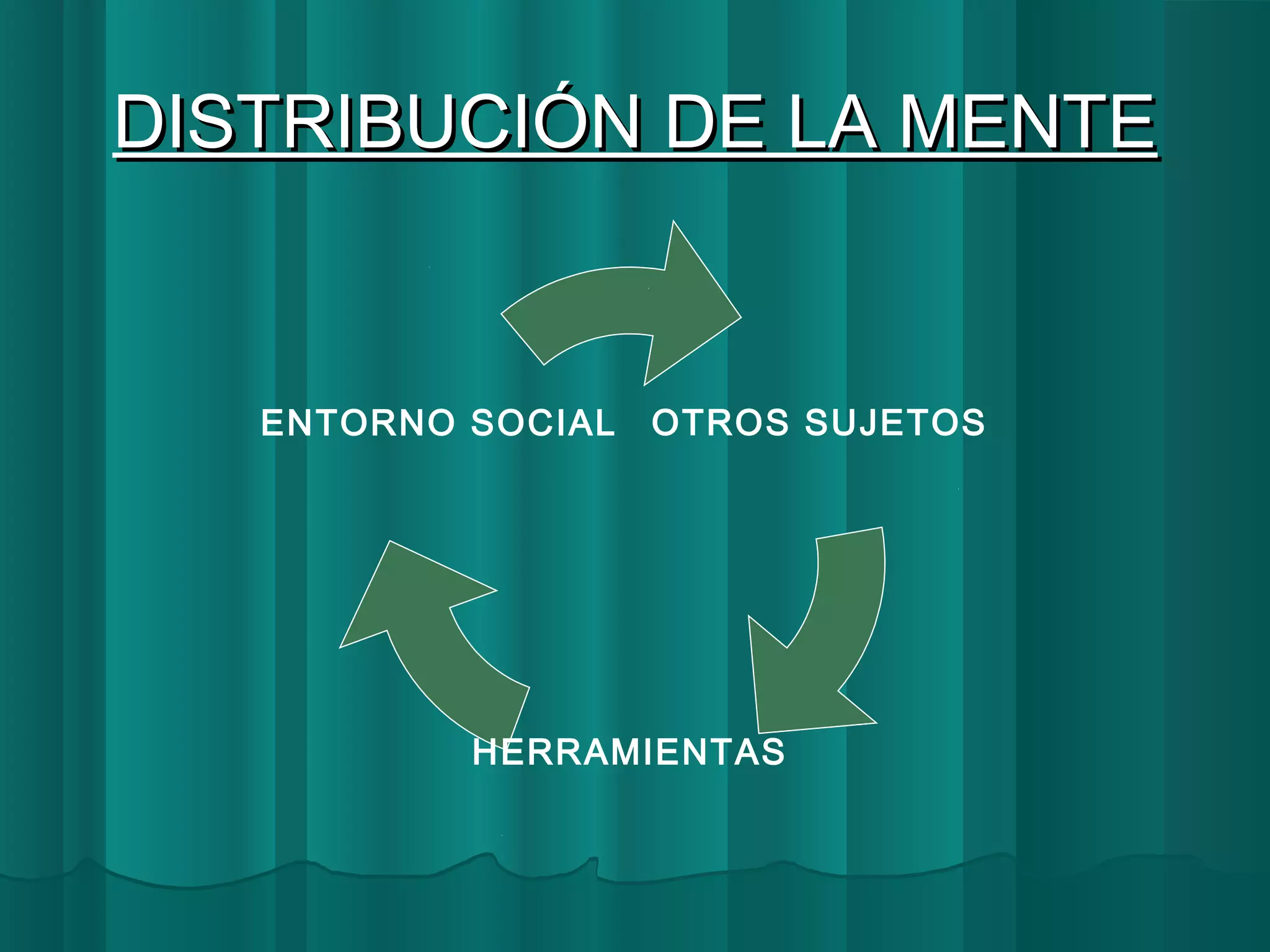 DISTRIBUCIÓN DE LA MENTE

ENTORNO SOCIAL

OTROS SUJETOS

HERRAMIENTAS